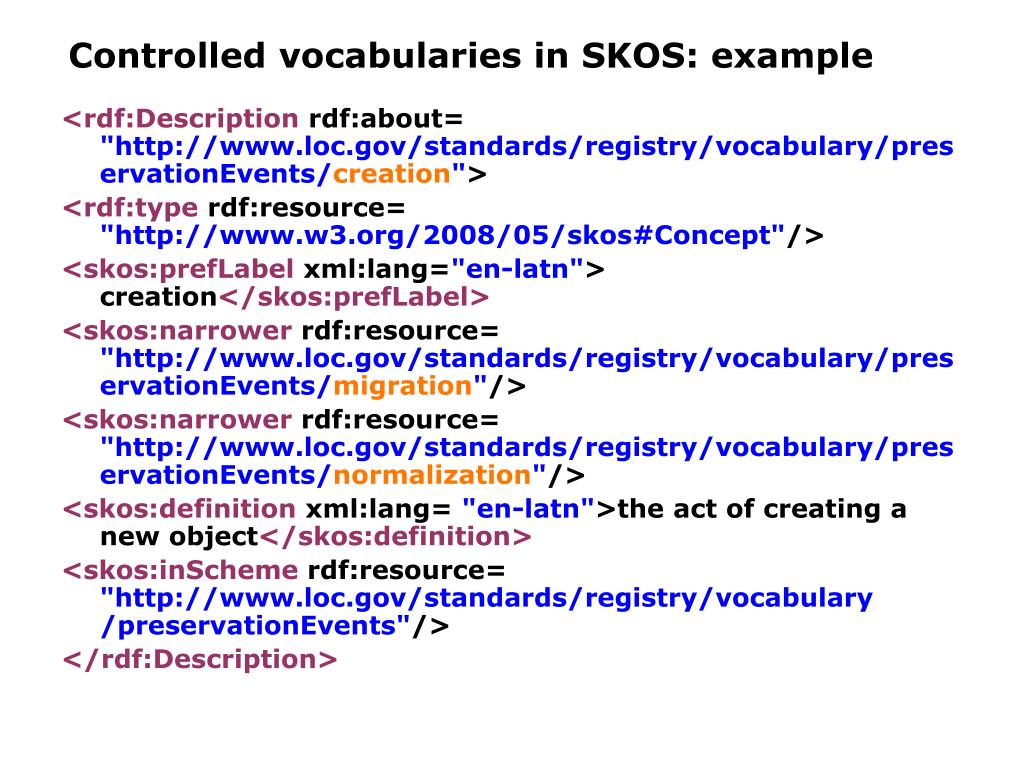 Controlled vocabularies in SKOS: example

<rdf:Description rdf:about= "http://www.loc.gov/standards/registry/vocabulary/preservationEvents/creation">

<rdf:type rdf:resource= "http://www.w3.org/2008/05/skos#Concept"/>

<skos:prefLabel xml:lang="en-latn"> creation</skos:prefLabel>

<skos:narrower rdf:resource= "http://www.loc.gov/standards/registry/vocabulary/preservationEvents/migration"/>

<skos:narrower rdf:resource= "http://www.loc.gov/standards/registry/vocabulary/preservationEvents/normalization"/>

<skos:definition xml:lang= "en-latn">the act of creating a new object</skos:definition>

<skos:inScheme rdf:resource= "http://www.loc.gov/standards/registry/vocabulary /preservationEvents"/>

</rdf:Description>